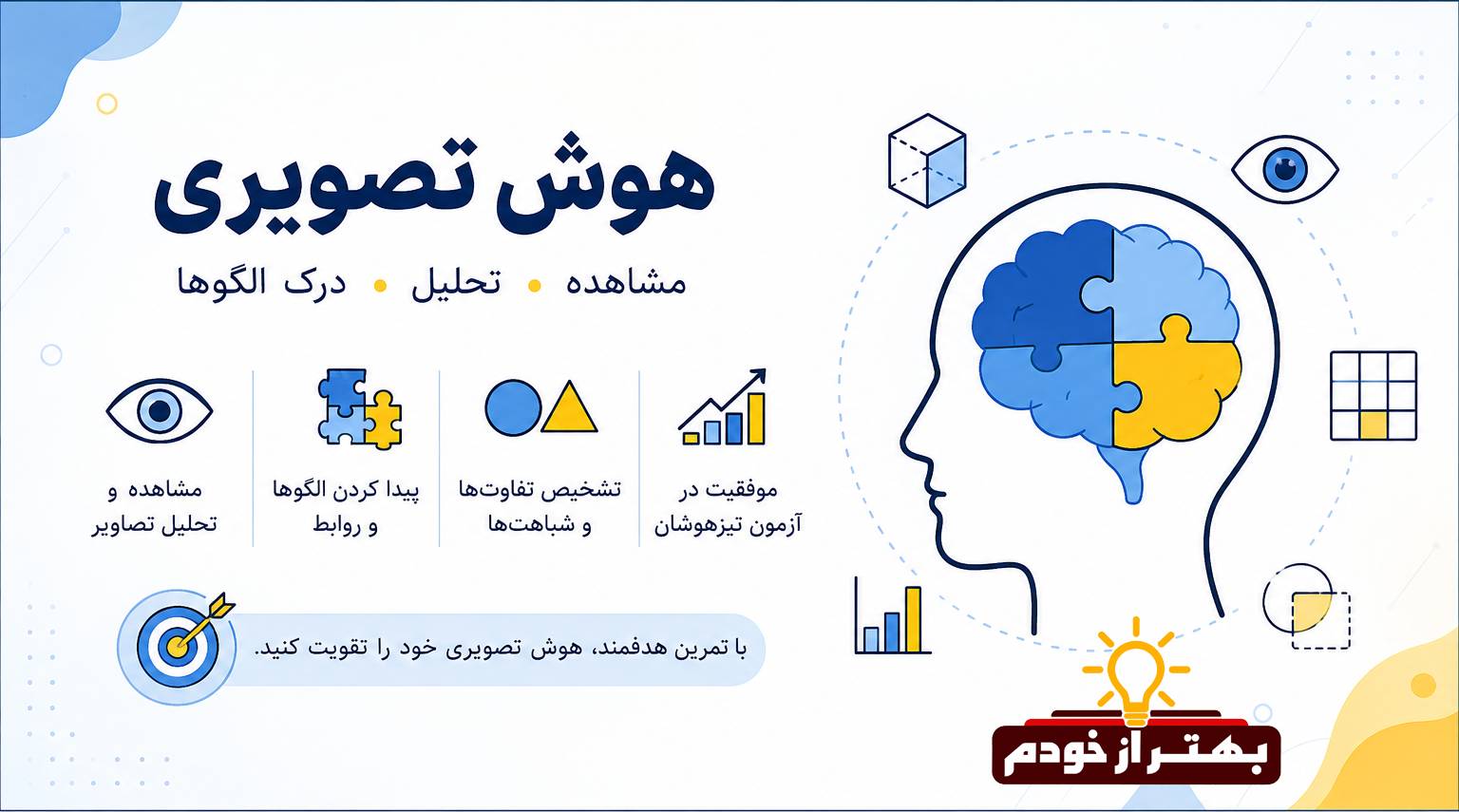 هوش تصویری

مشاهده • تحلیل • درک الگوها

موفقیت در آزمون تیزهوشان

تشخیص تفاوت‌ها و شباهت‌ها

پیدا کردن الگوها و روابط

مشاهده و تحلیل تصاویر

با تمرین هدفمند، هوش تصویری خود را تقویت کنید.

بهتر از خودم